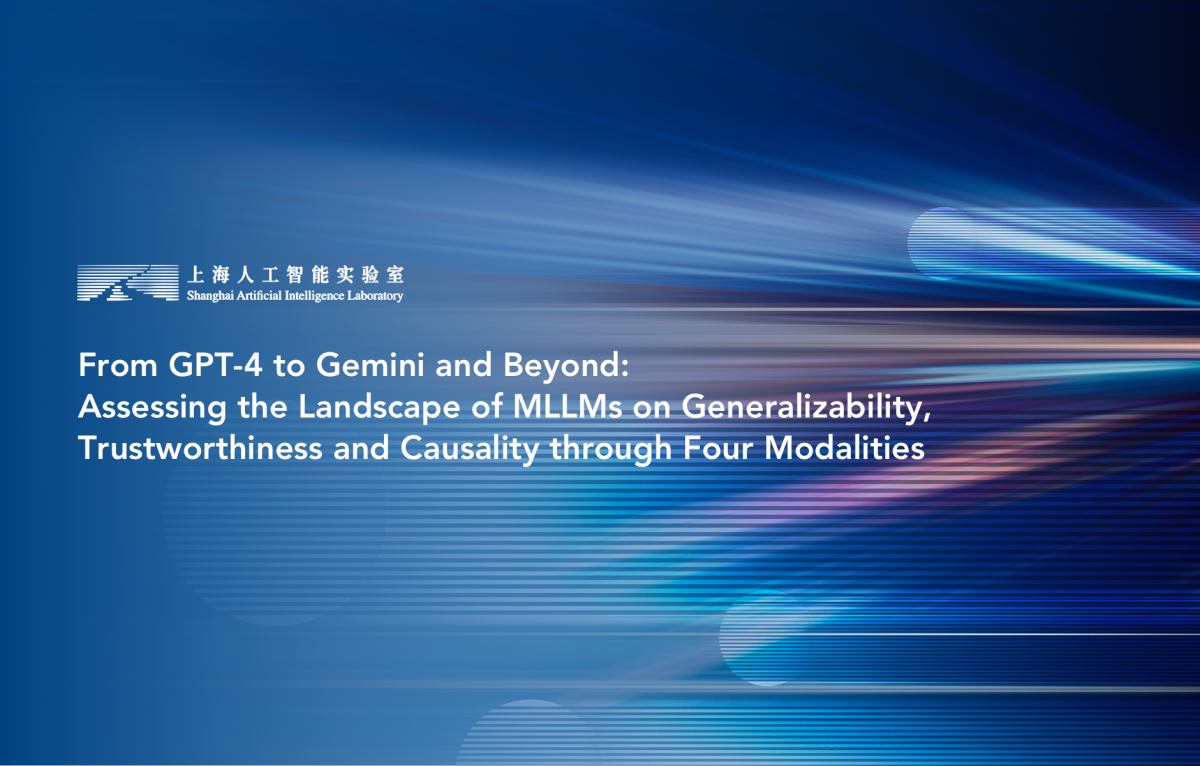 上海人工智能实验室
Shanghai Artificial Intelligence Laboratory

From GPT-4 to Gemini and Beyond:
Assessing the Landscape of MLLMs on Generalizability, Trustworthiness and Causality through Four Modalities